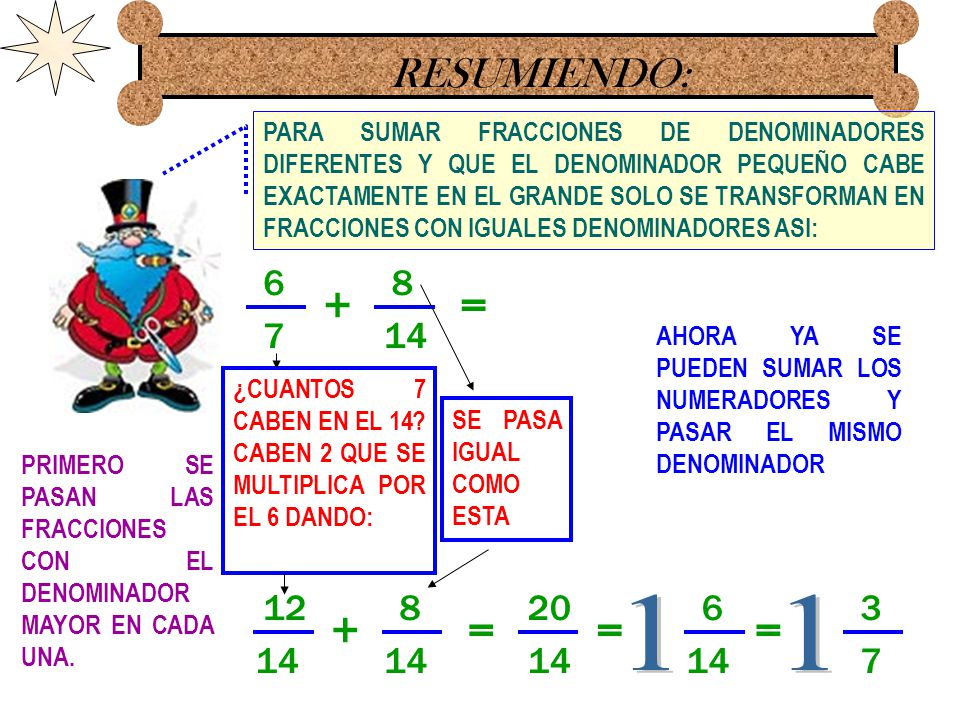 RESUMIENDO:

PARA SUMAR FRACCIONES DE DENOMINADORES DIFERENTES Y QUE EL DENOMINADOR PEQUEÑO CABE EXACTAMENTE EN EL GRANDE SOLO SE TRANSFORMAN EN FRACCIONES CON IGUALES DENOMINADORES ASI:

$\frac{6}{7} + \frac{8}{14} =$

¿CUANTOS 7 CABEN EN EL 14? CABEN 2 QUE SE MULTIPLICA POR EL 6 DANDO:

SE PASA IGUAL COMO ESTA

AHORA YA SE PUEDEN SUMAR LOS NUMERADORES Y PASAR EL MISMO DENOMINADOR

PRIMERO SE PASAN LAS FRACCIONES CON EL DENOMINADOR MAYOR EN CADA UNA.

$\frac{12}{14} + \frac{8}{14} = \frac{20}{14} = 1\frac{6}{14} = 1\frac{3}{7}$